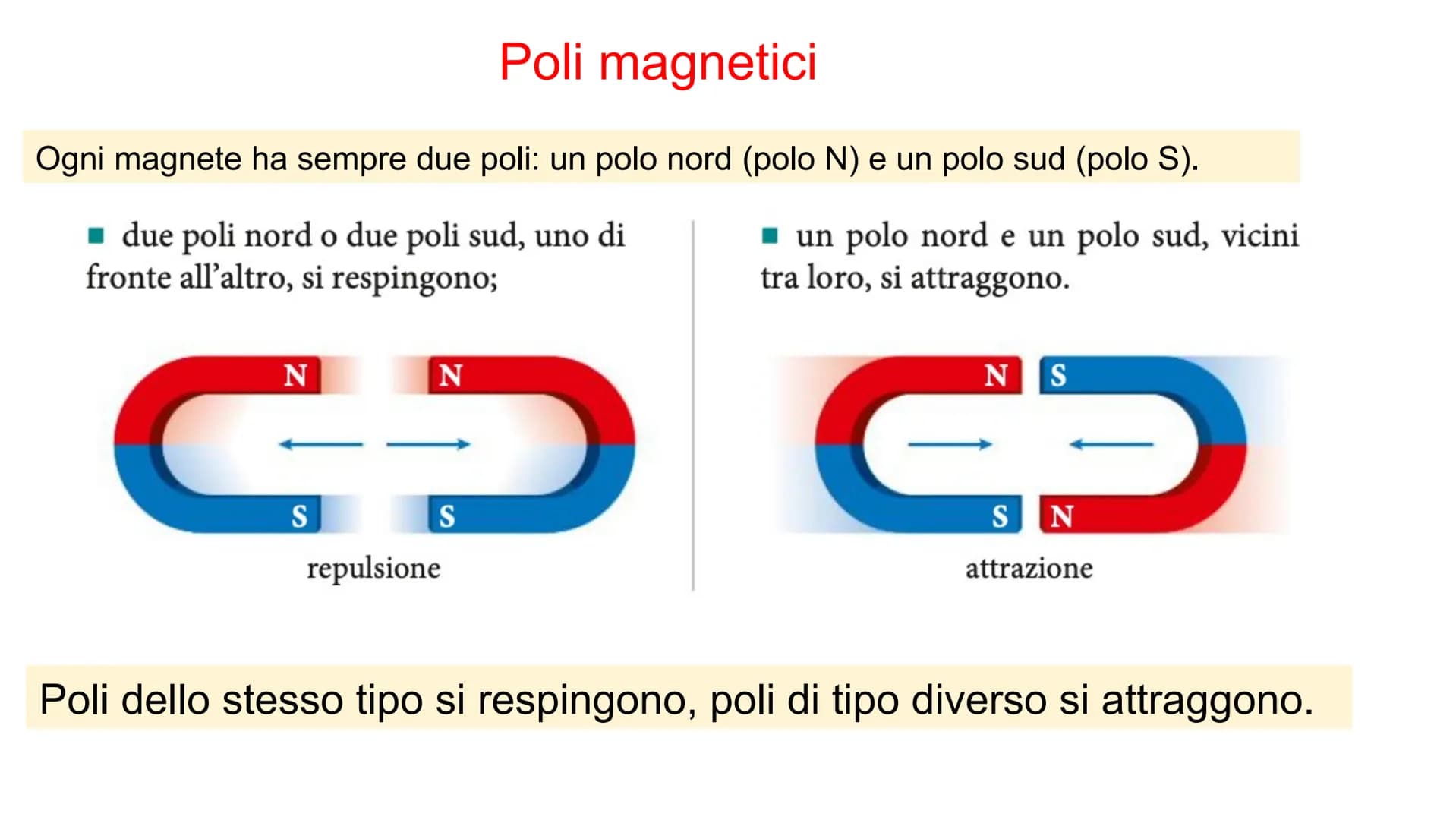 Poli magnetici

Ogni magnete ha sempre due poli: un polo nord (polo N) e un polo sud (polo S).

■ due poli nord o due poli sud, uno di fronte all'altro, si respingono;

N N
S S
repulsione

■ un polo nord e un polo sud, vicini tra loro, si attraggono.

N S
S N
attrazione

Poli dello stesso tipo si respingono, poli di tipo diverso si attraggono.